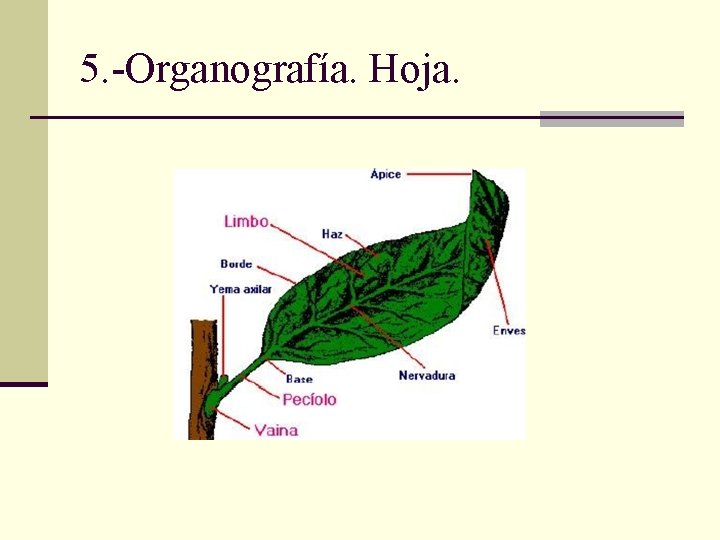 5.-Organografía. Hoja.

Ápice
Limbo
Haz
Borde
Yema axilar
Enves
Base
Nervadura
Pecíolo
Vaina